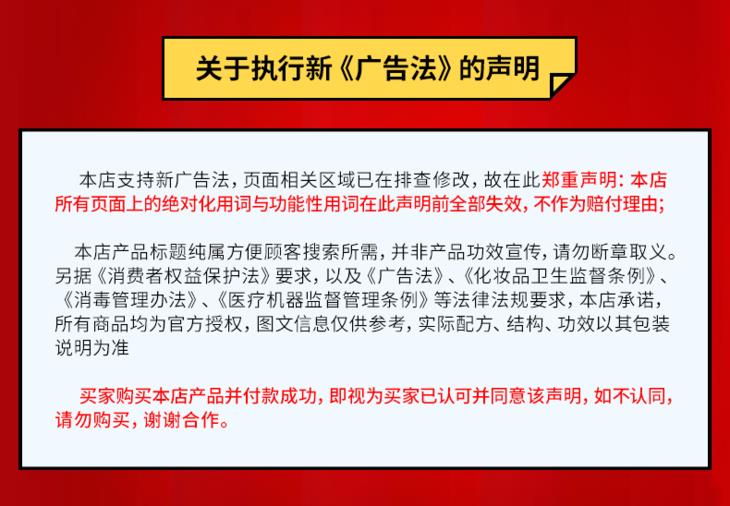 关于执行新《广告法》的声明

本店支持新广告法，页面相关区域已在排查修改，故在此郑重声明：本店所有页面上的绝对化用词与功能性用词在此声明前全部失效，不作为赔付理由；

本店产品标题纯属方便顾客搜索所需，并非产品功效宣传，请勿断章取义。另据《消费者权益保护法》要求，以及《广告法》、《化妆品卫生监督条例》、《消毒管理办法》、《医疗机器监督管理条例》等法律法规要求，本店承诺，所有商品均为官方授权，图文信息仅供参考，实际配方、结构、功效以其包装说明为准

买家购买本店产品并付款成功，即视为买家已认可并同意该声明，如不认同，请勿购买，谢谢合作。